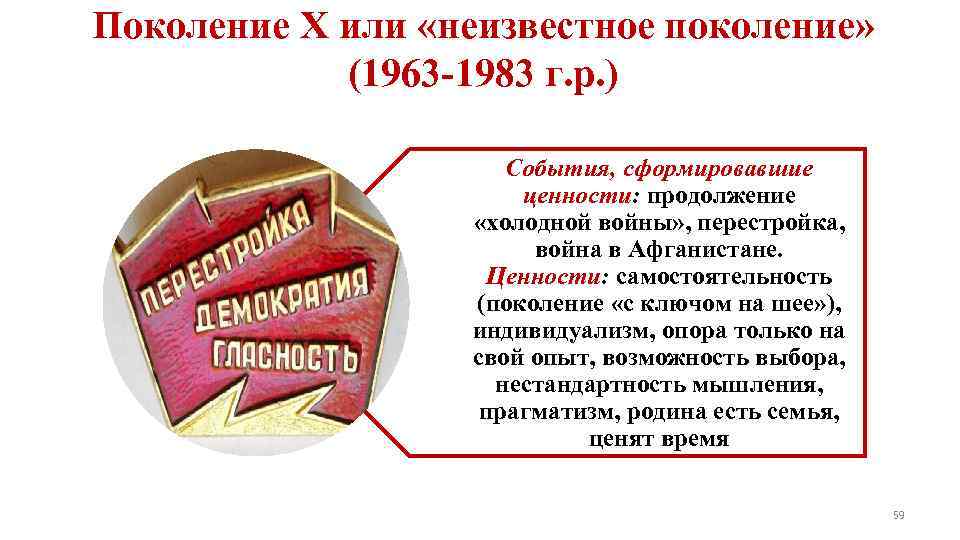 Поколение Х или «неизвестное поколение» (1963-1983 г.р.)

ПЕРЕСТРОЙКА
ДЕМОКРАТИЯ
ГЛАСНОСТЬ

События, сформировавшие ценности: продолжение «холодной войны», перестройка, война в Афганистане.
Ценности: самостоятельность (поколение «с ключом на шее»), индивидуализм, опора только на свой опыт, возможность выбора, нестандартность мышления, прагматизм, родина есть семья, ценят время

59